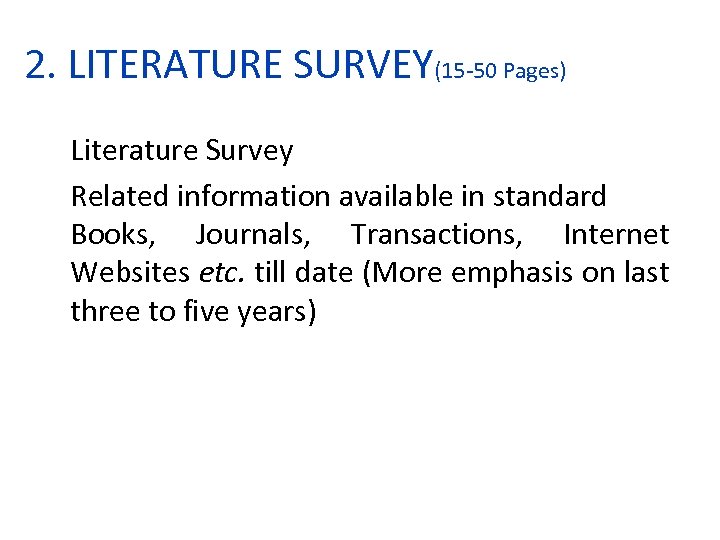 2. LITERATURE SURVEY(15-50 Pages)

Literature Survey

Related information available in standard Books, Journals, Transactions, Internet Websites etc. till date (More emphasis on last three to five years)